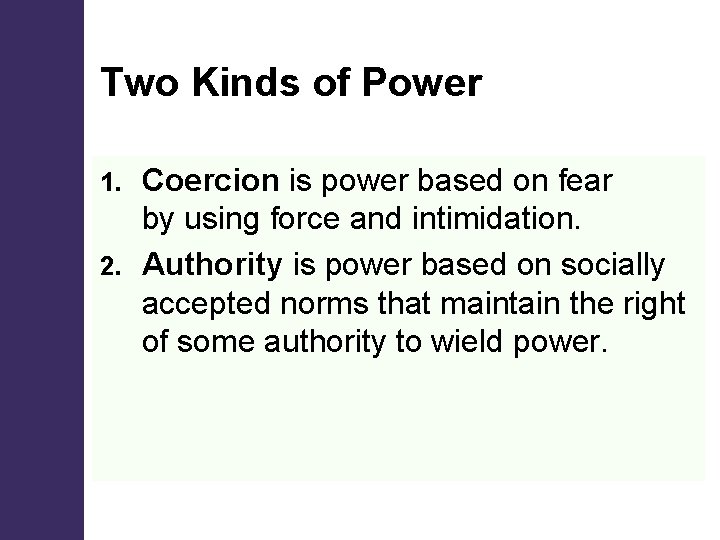 Two Kinds of Power

1. Coercion is power based on fear by using force and intimidation.

2. Authority is power based on socially accepted norms that maintain the right of some authority to wield power.